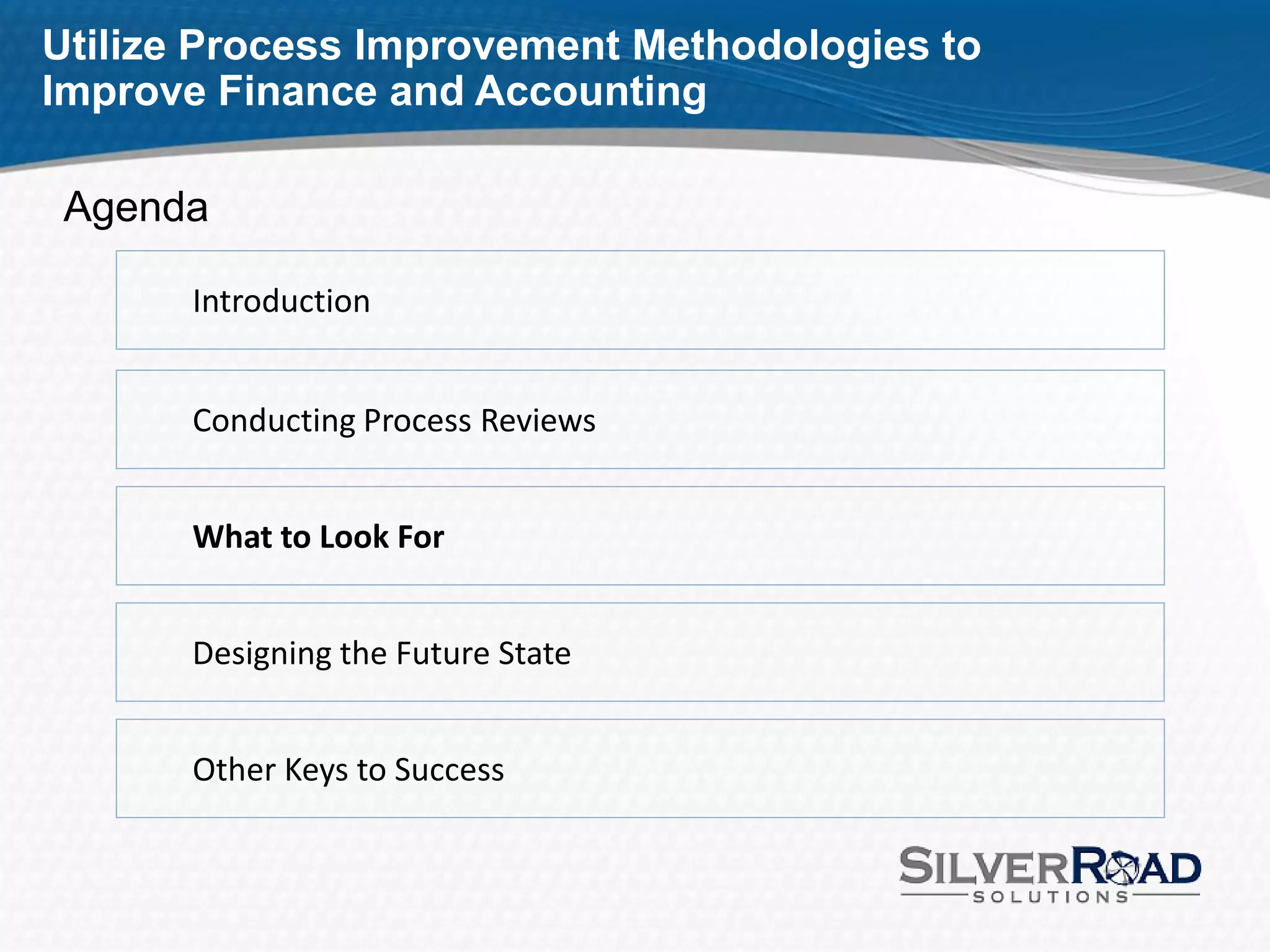 Utilize Process Improvement Methodologies to Improve Finance and Accounting

Agenda

Introduction

Conducting Process Reviews

What to Look For

Designing the Future State

Other Keys to Success

SILVERROAD
SOLUTIONS